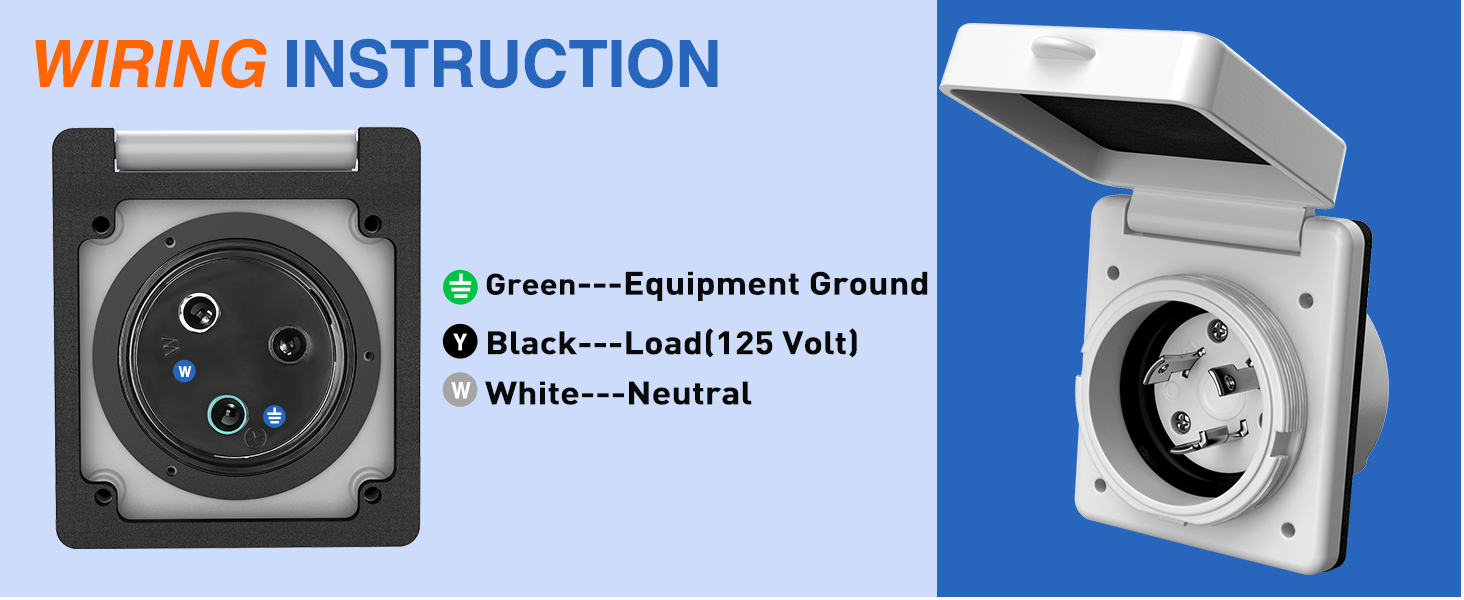 WIRING INSTRUCTION

W

Green---Equipment Ground

Y Black---Load(125 Volt)

W White---Neutral